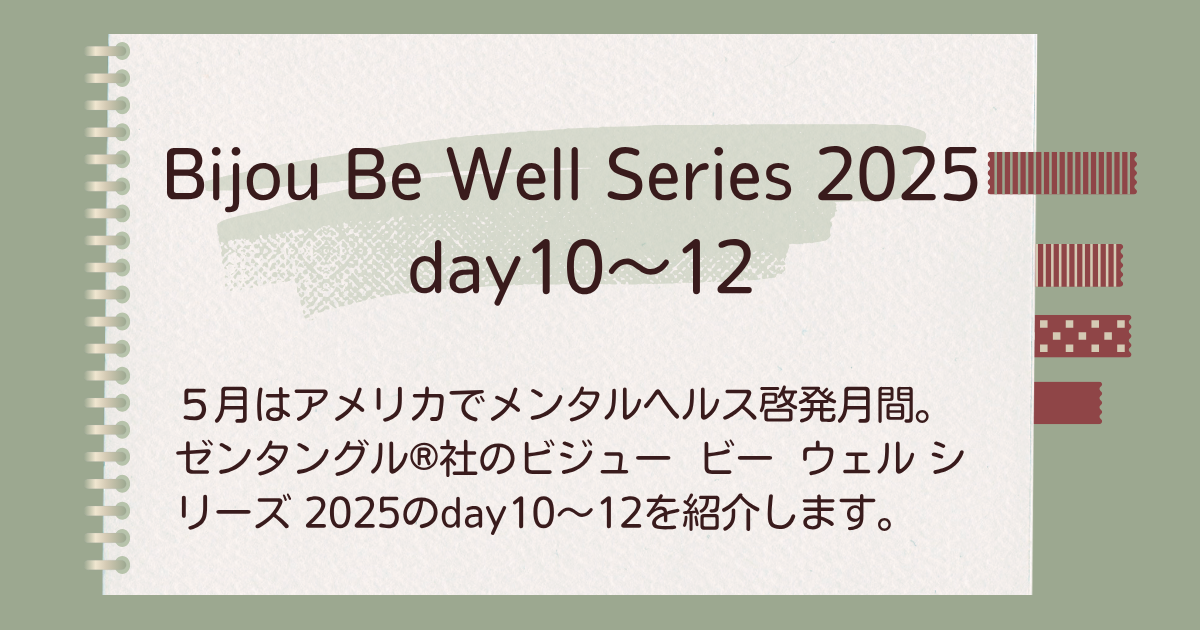 Bijou Be Well Series 2025
day10～12

５月はアメリカでメンタルヘルス啓発月間。ゼンタングル®社のビジュー　ビー　ウェル シリーズ 2025のday10～12を紹介します。